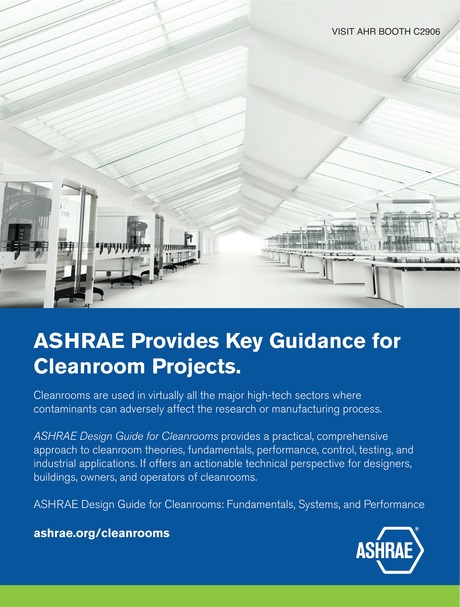 VISIT AHR BOOTH C2906

ASHRAE Provides Key Guidance for Cleanroom Projects.

Cleanrooms are used in virtually all the major high-tech sectors where contaminants can adversely affect the research or manufacturing process.

ASHRAE Design Guide for Cleanrooms provides a practical, comprehensive approach to cleanroom theories, fundamentals, performance, control, testing, and industrial applications. If offers an actionable technical perspective for designers, buildings, owners, and operators of cleanrooms.

ASHRAE Design Guide for Cleanrooms: Fundamentals, Systems, and Performance

ashrae.org/cleanrooms

ASHRAE